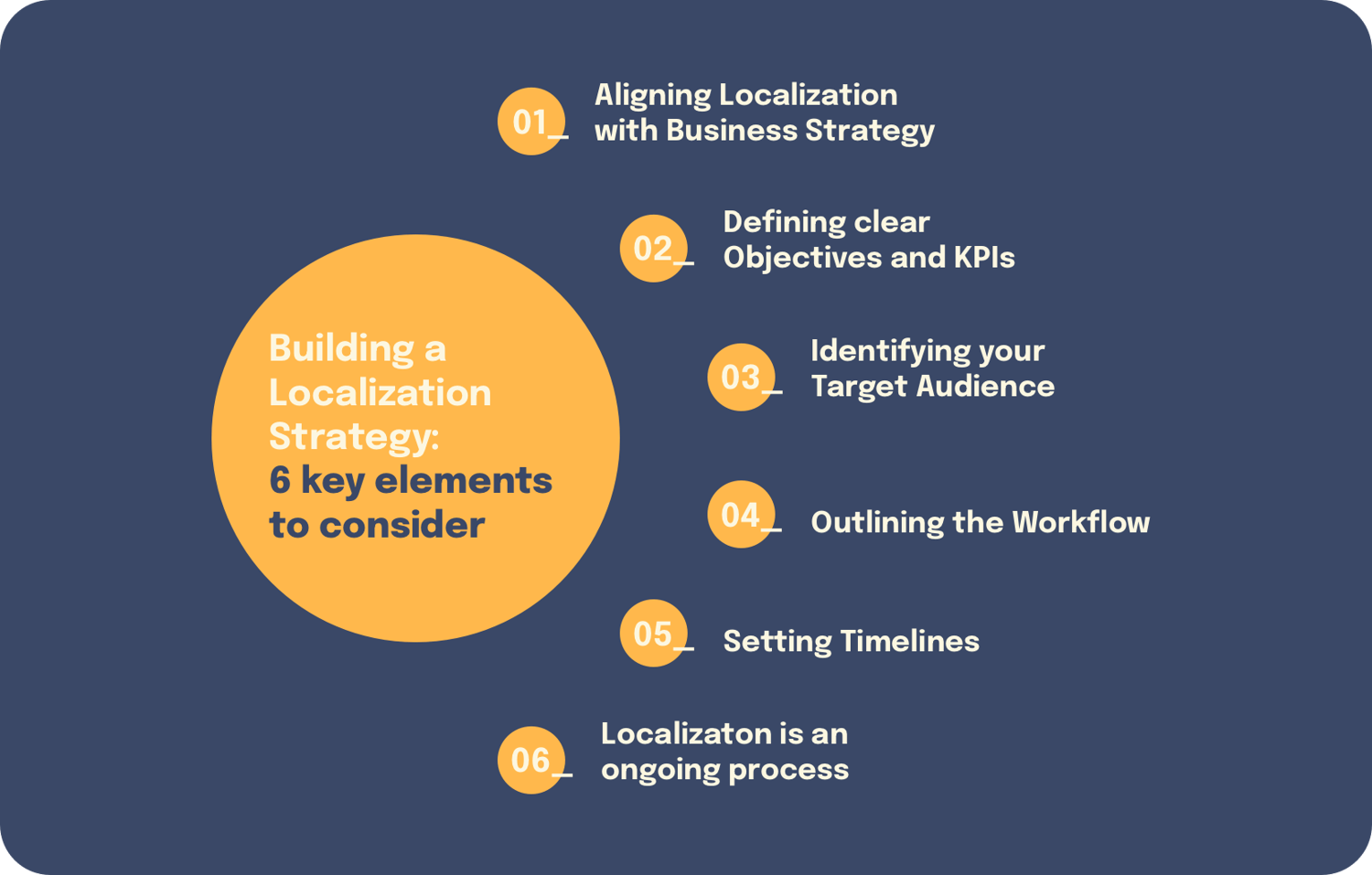 Building a Localization Strategy:
6 key elements to consider

01_ Aligning Localization with Business Strategy

02_ Defining clear Objectives and KPIs

03_ Identifying your Target Audience

04_ Outlining the Workflow

05_ Setting Timelines

06_ Localizaton is an ongoing process